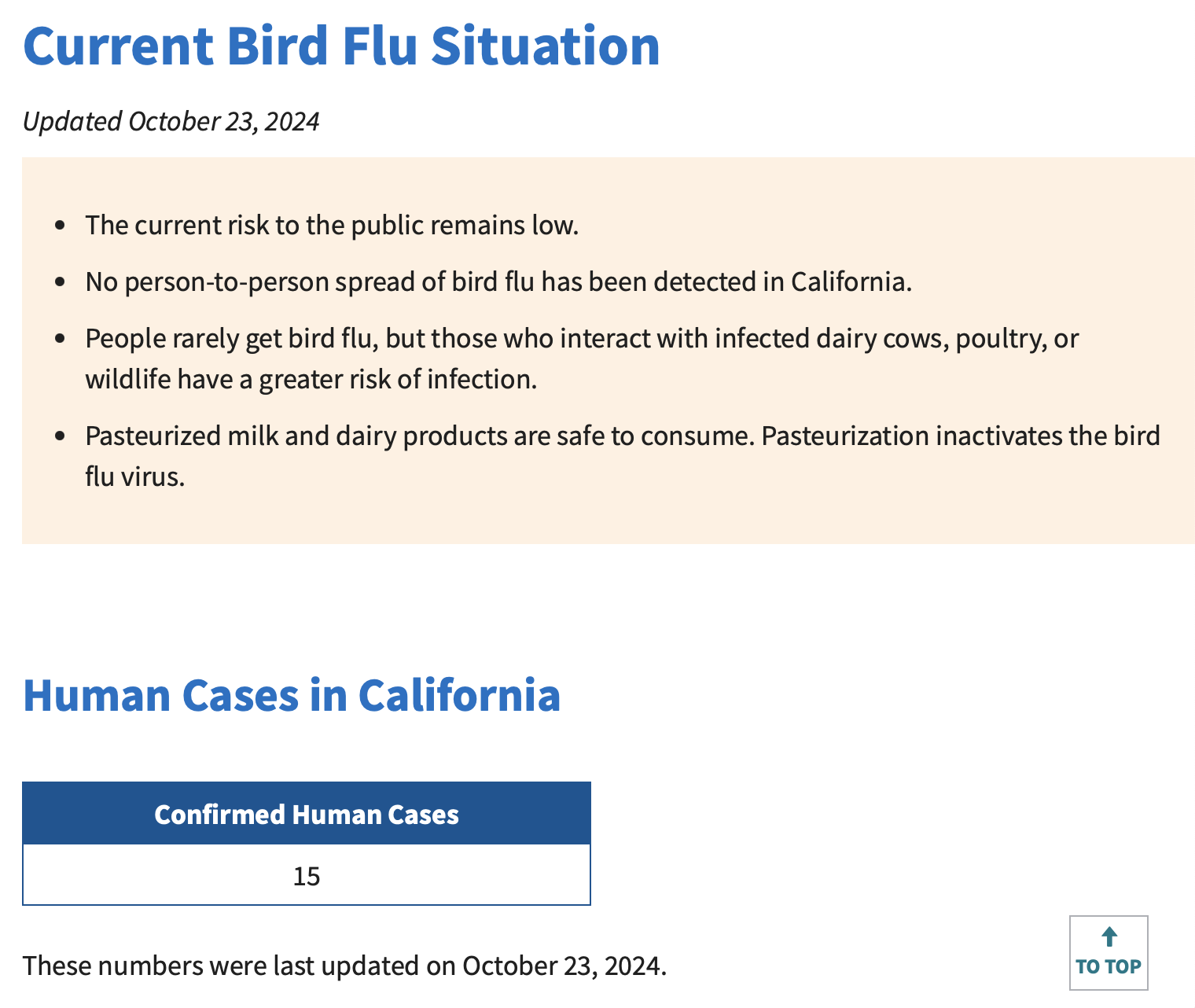 Current Bird Flu Situation

Updated October 23, 2024

- The current risk to the public remains low.
- No person-to-person spread of bird flu has been detected in California.
- People rarely get bird flu, but those who interact with infected dairy cows, poultry, or wildlife have a greater risk of infection.
- Pasteurized milk and dairy products are safe to consume. Pasteurization inactivates the bird flu virus.

Human Cases in California

| Confirmed Human Cases |
|---|
| 15 |

These numbers were last updated on October 23, 2024.

TO TOP